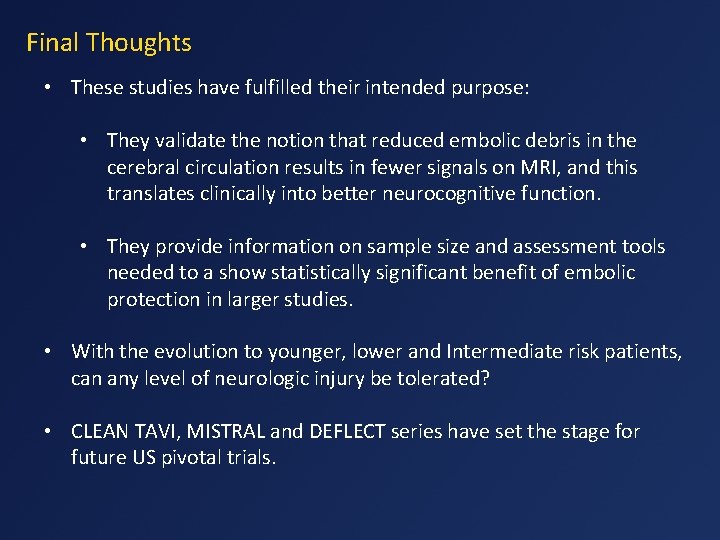 Final Thoughts

• These studies have fulfilled their intended purpose:

• They validate the notion that reduced embolic debris in the cerebral circulation results in fewer signals on MRI, and this translates clinically into better neurocognitive function.

• They provide information on sample size and assessment tools needed to a show statistically significant benefit of embolic protection in larger studies.

• With the evolution to younger, lower and Intermediate risk patients, can any level of neurologic injury be tolerated?

• CLEAN TAVI, MISTRAL and DEFLECT series have set the stage for future US pivotal trials.